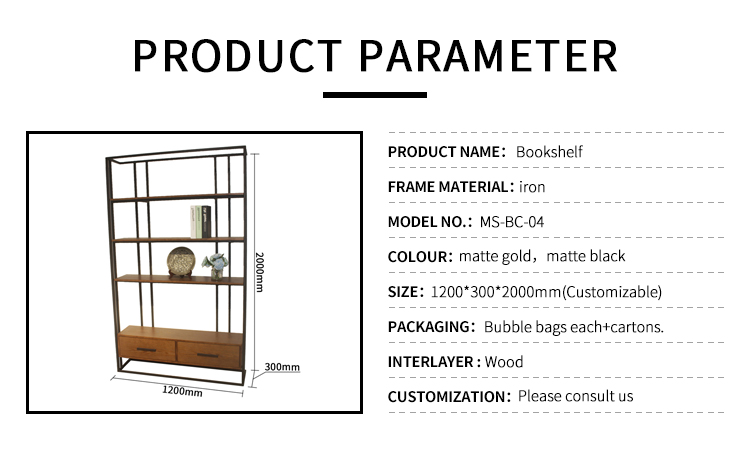 PRODUCT PARAMETER

2000mm
300mm
1200mm

PRODUCT NAME: Bookshelf

FRAME MATERIAL: iron

MODEL NO.: MS-BC-04

COLOUR: matte gold, matte black

SIZE: 1200*300*2000mm(Customizable)

PACKAGING: Bubble bags each+cartons.

INTERLAYER : Wood

CUSTOMIZATION: Please consult us